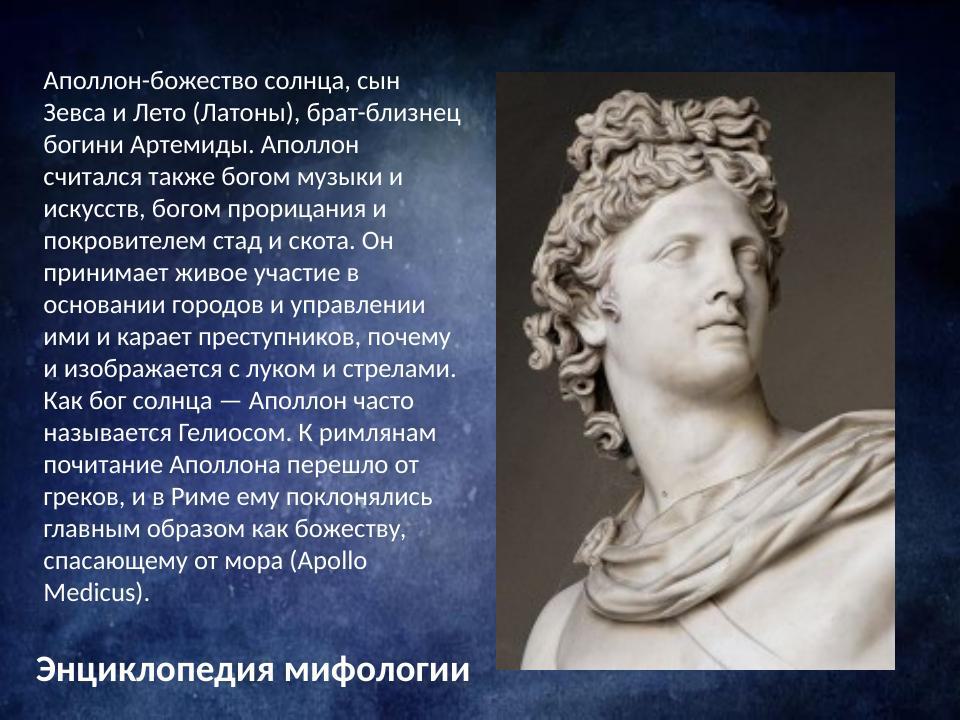 Аполлон-божество солнца, сын Зевса и Лето (Латоны), брат-близнец богини Артемиды. Аполлон считался также богом музыки и искусств, богом прорицания и покровителем стад и скота. Он принимает живое участие в основании городов и управлении ими и карает преступников, почему и изображается с луком и стрелами. Как бог солнца — Аполлон часто называется Гелиосом. К римлянам почитание Аполлона перешло от греков, и в Риме ему поклонялись главным образом как божеству, спасающему от мора (Apollo Medicus).

Энциклопедия мифологии